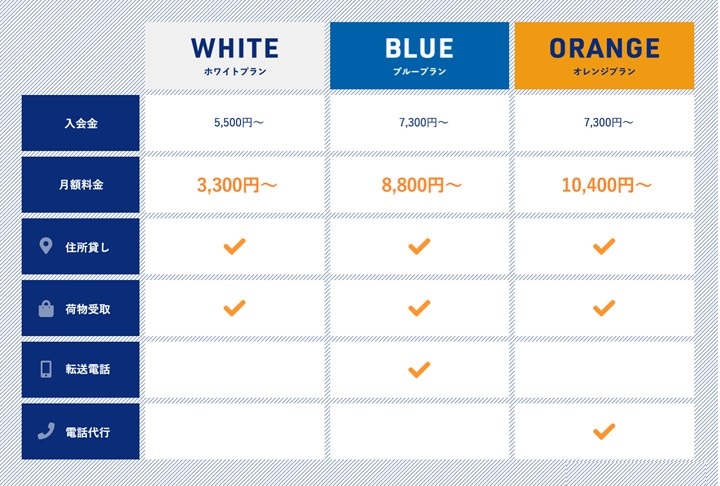 | | WHITE ホワイトプラン | BLUE ブループラン | ORANGE オレンジプラン |
|---|---|---|---|
| 入会金 | 5,500円～ | 7,300円～ | 7,300円～ |
| 月額料金 | 3,300円～ | 8,800円～ | 10,400円～ |
| 住所貸し | ✓ | ✓ | ✓ |
| 荷物受取 | ✓ | ✓ | ✓ |
| 転送電話 | | ✓ | |
| 電話代行 | | | ✓ |